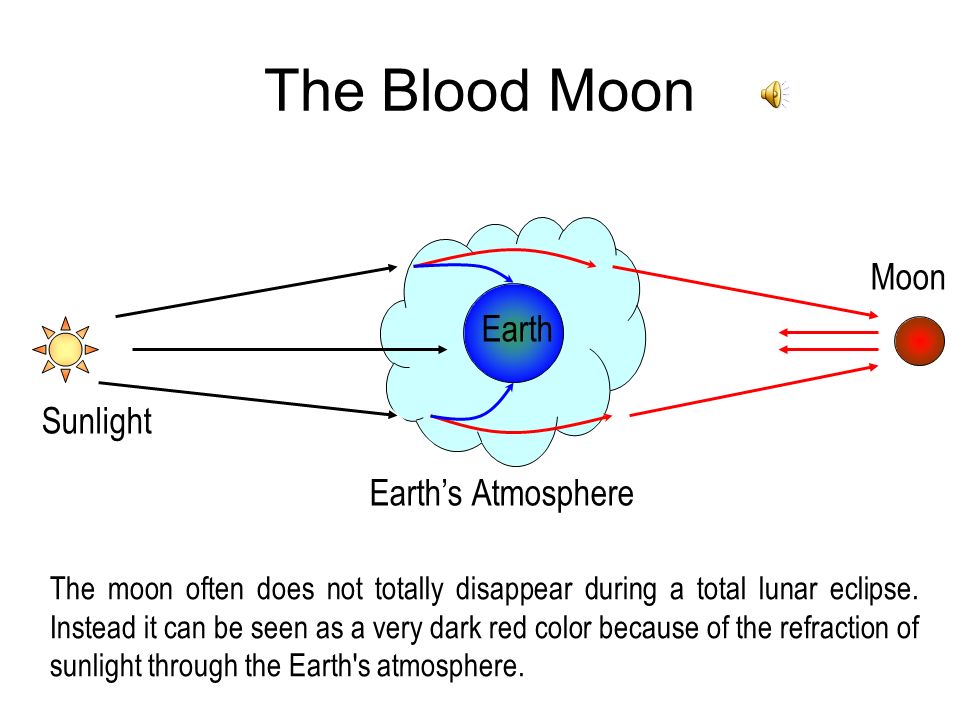 The Blood Moon

Moon

Earth

Sunlight

Earth's Atmosphere

The moon often does not totally disappear during a total lunar eclipse. Instead it can be seen as a very dark red color because of the refraction of sunlight through the Earth's atmosphere.